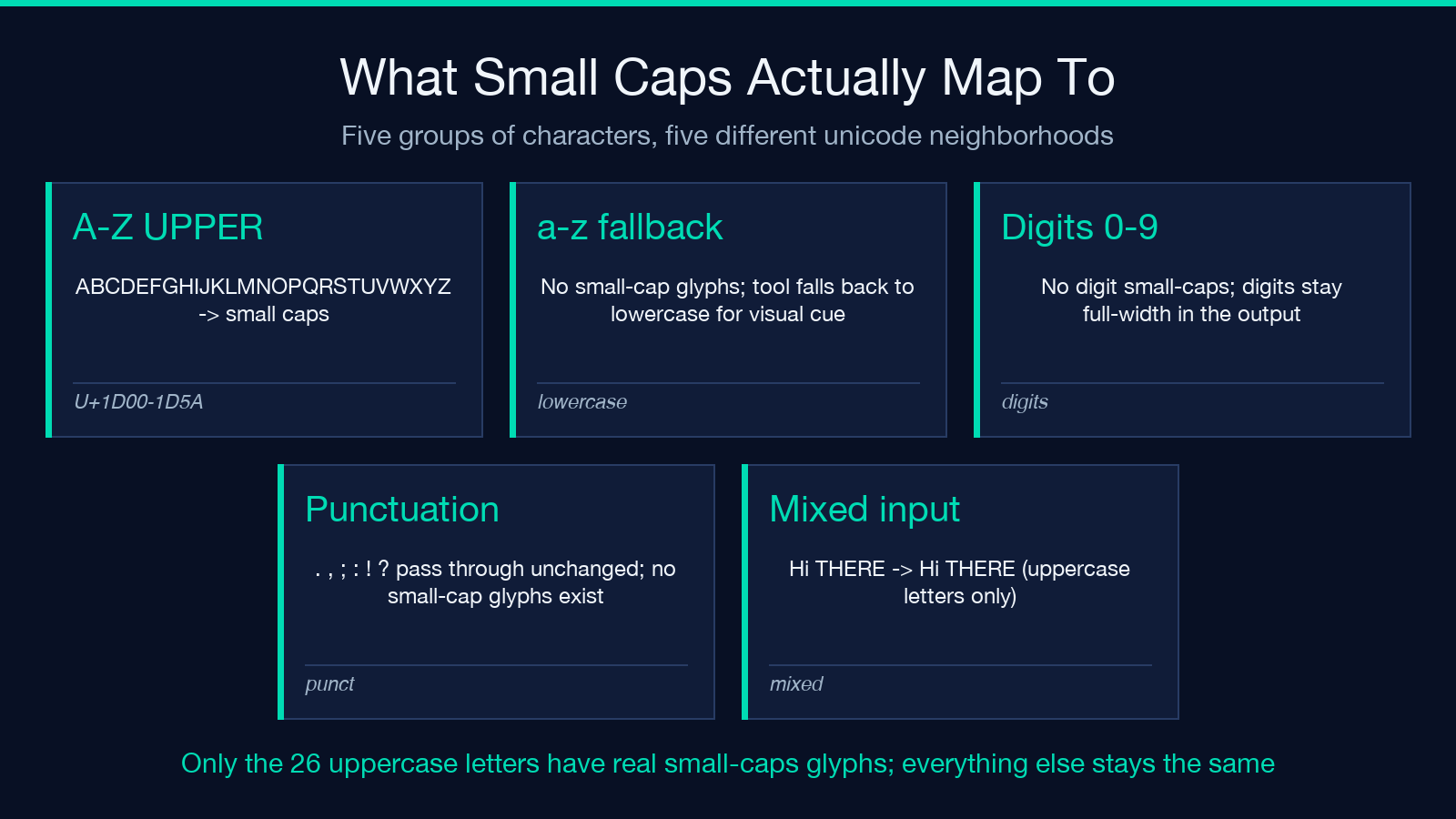 What Small Caps Actually Map To

Five groups of characters, five different unicode neighborhoods

A-Z UPPER

ABCDEFGHIJKLMNOPQRSTUVWXYZ -> small caps

U+1D00-1D5A

a-z fallback

No small-cap glyphs; tool falls back to lowercase for visual cue

lowercase

Digits 0-9

No digit small-caps; digits stay full-width in the output

digits

Punctuation

. , ; : ! ? pass through unchanged; no small-cap glyphs exist

punct

Mixed input

Hi THERE -> Hi THERE (uppercase letters only)

mixed

Only the 26 uppercase letters have real small-caps glyphs; everything else stays the same